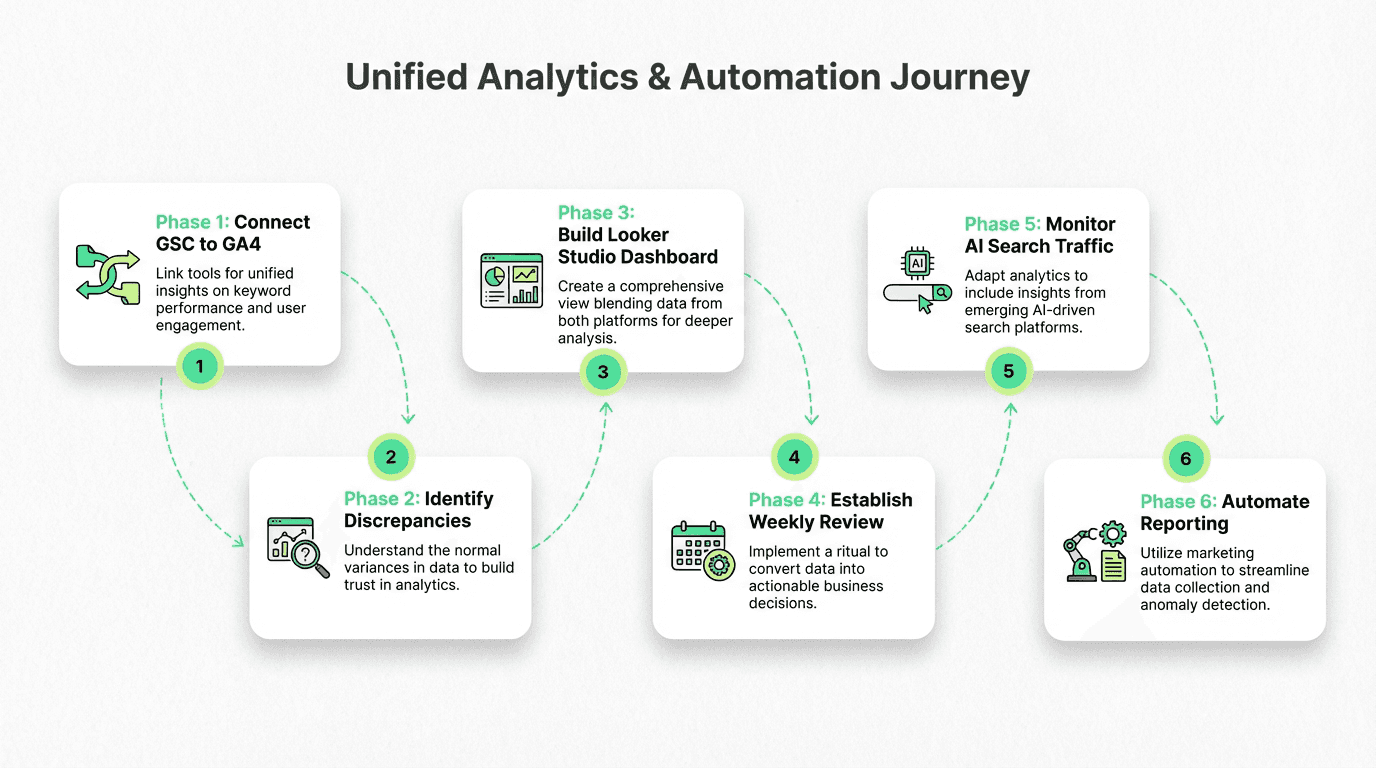 Unified Analytics & Automation Journey

Phase 1: Connect GSC to GA4

Link tools for unified insights on keyword performance and user engagement.

1

2

Phase 2: Identify Discrepancies

Understand the normal variances in data to build trust in analytics.

Phase 3: Build Looker Studio Dashboard

Create a comprehensive view blending data from both platforms for deeper analysis.

3

4

Phase 4: Establish Weekly Review

Implement a ritual to convert data into actionable business decisions.

Phase 5: Monitor AI Search Traffic

AI

Adapt analytics to include insights from emerging AI-driven search platforms.

5

6

Phase 6: Automate Reporting

Utilize marketing automation to streamline data collection and anomaly detection.